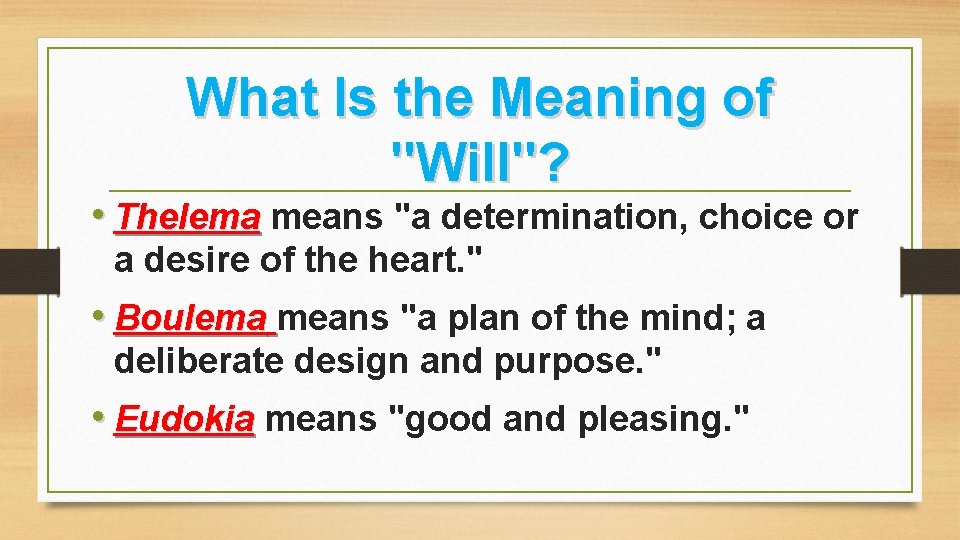 What Is the Meaning of "Will"?

• Thelema means "a determination, choice or a desire of the heart."

• Boulema means "a plan of the mind; a deliberate design and purpose."

• Eudokia means "good and pleasing."